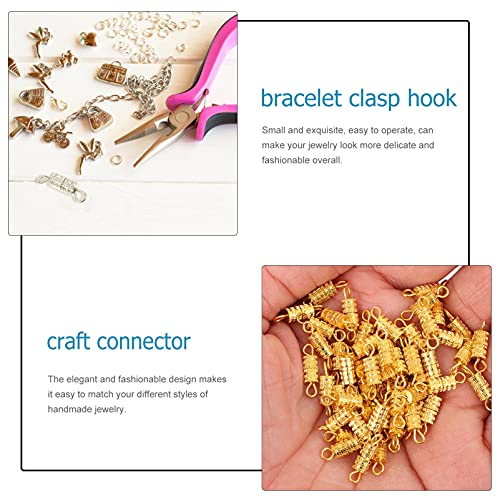 bracelet clasp hook

Small and exquisite, easy to operate, can make your jewelry look more delicate and fashionable overall.

craft connector

The elegant and fashionable design makes it easy to match your different styles of handmade jewelry.